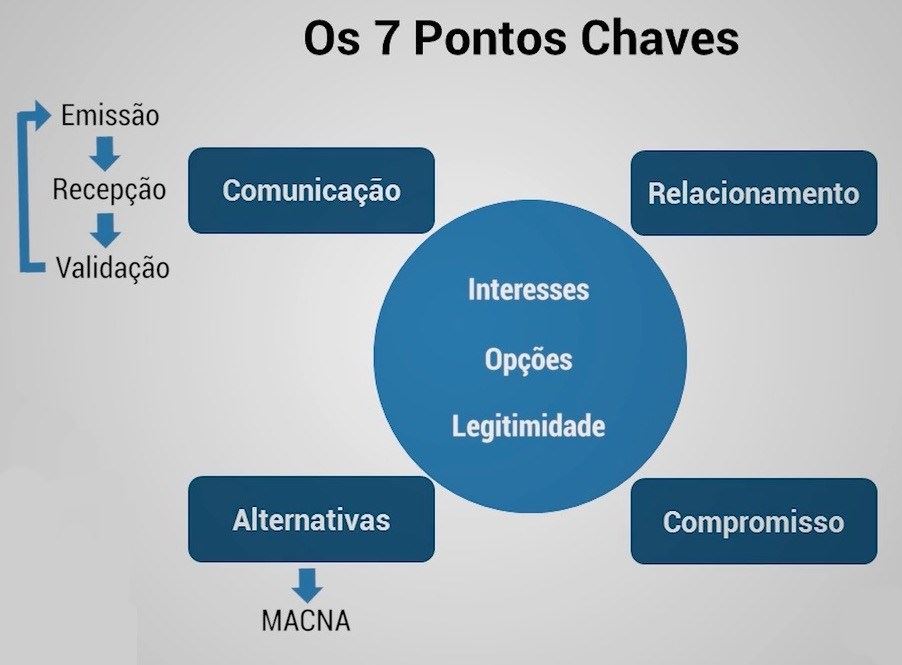 Os 7 Pontos Chaves

Emissão
Recepção
Validação

Comunicação

Relacionamento

Interesses
Opções
Legitimidade

Alternativas

Compromisso

MACNA